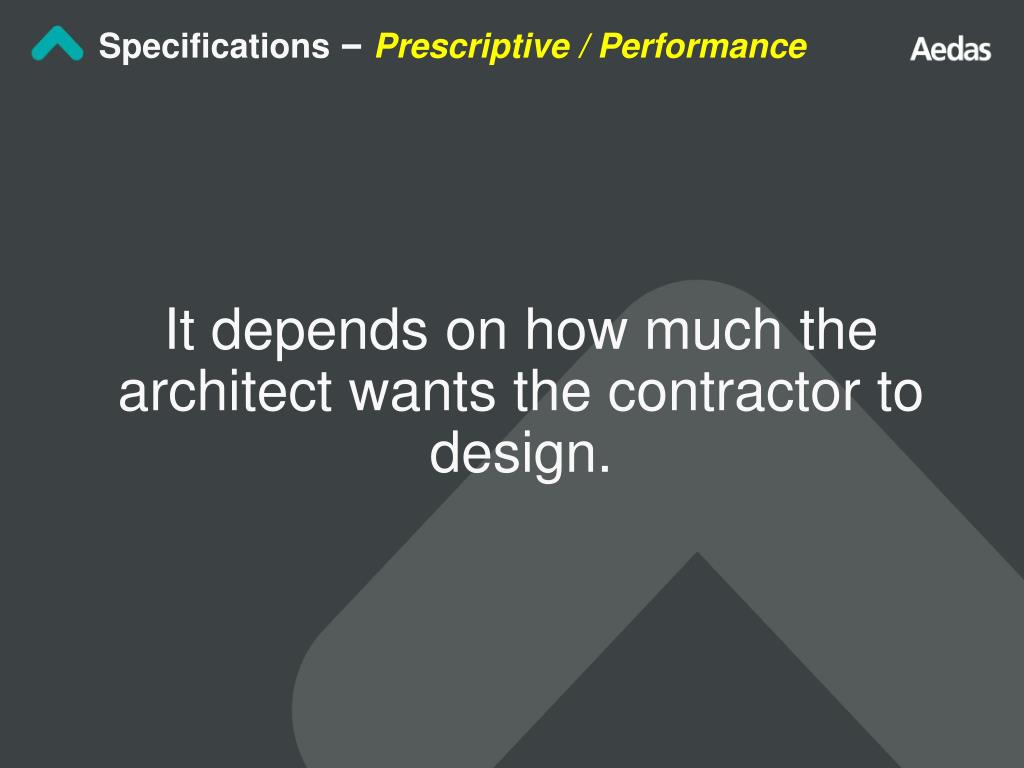 Specifications – Prescriptive / Performance

Aedas

It depends on how much the architect wants the contractor to design.